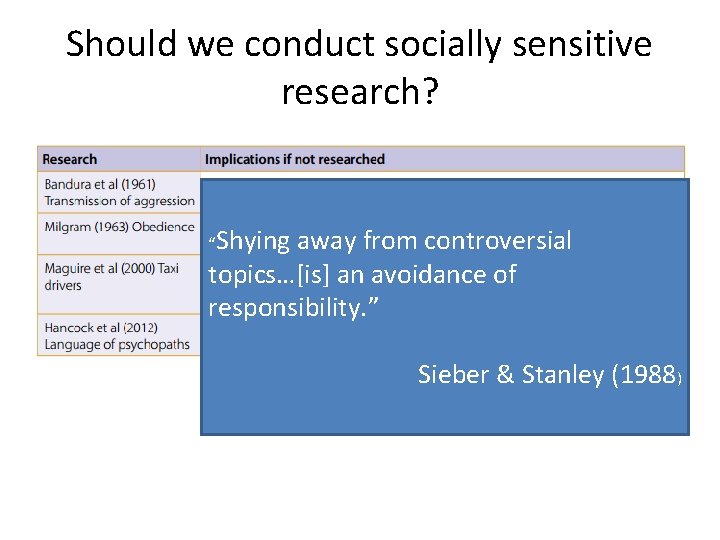 Should we conduct socially sensitive research?

| Research | Implications if not researched |
|---|---|
| Bandura et al (1961) Transmission of aggression | |
| Milgram (1963) Obedience | |
| Maguire et al (2000) Taxi drivers | |
| Hancock et al (2012) Language of psychopaths | |

"Shying away from controversial topics…[is] an avoidance of responsibility."

Sieber & Stanley (1988)